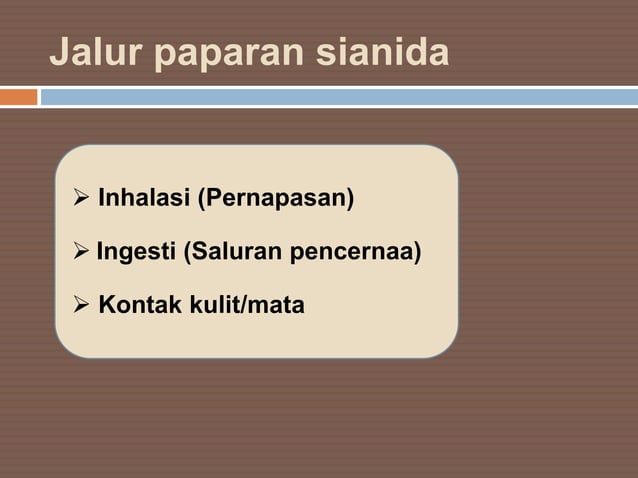 Jalur paparan sianida

➢ Inhalasi (Pernapasan)

➢ Ingesti (Saluran pencernaa)

➢ Kontak kulit/mata